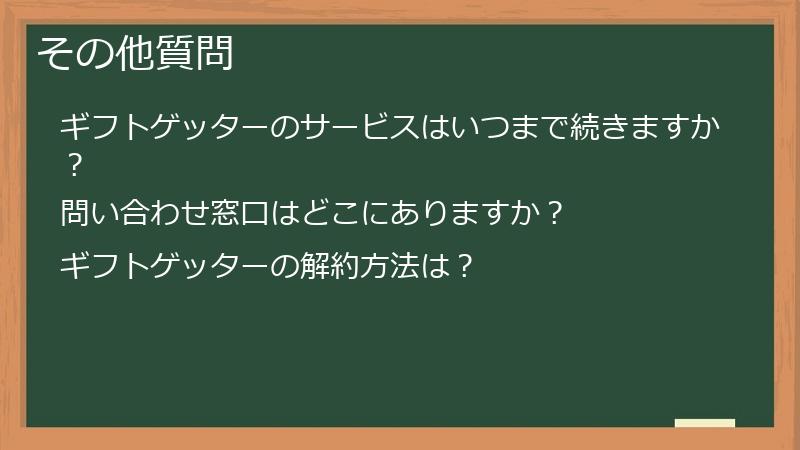 その他質問

ギフトゲッターのサービスはいつまで続きますか？

問い合わせ窓口はどこにありますか？

ギフトゲッターの解約方法は？